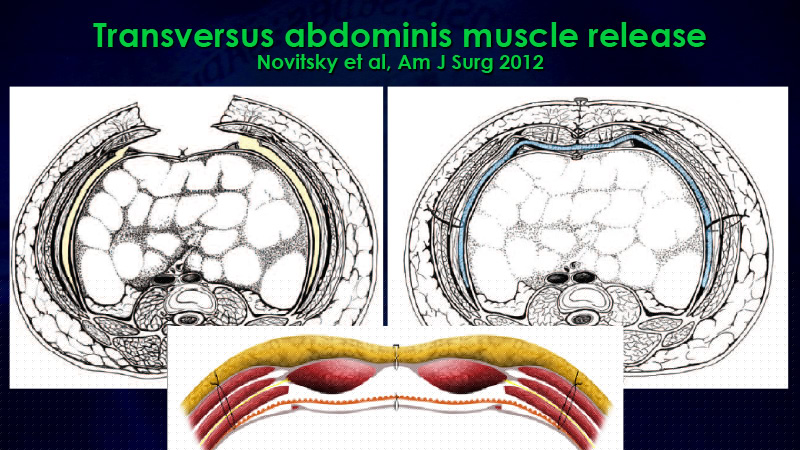 Transversus abdominis muscle release
Novitsky et al, Am J Surg 2012